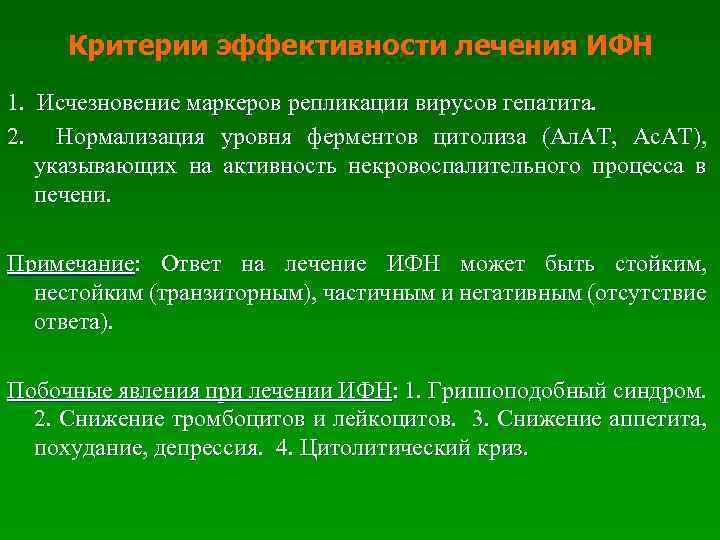 Критерии эффективности лечения ИФН

1. Исчезновение маркеров репликации вирусов гепатита.

2. Нормализация уровня ферментов цитолиза (АлАТ, АсАТ), указывающих на активность некровоспалительного процесса в печени.

Примечание: Ответ на лечение ИФН может быть стойким, нестойким (транзиторным), частичным и негативным (отсутствие ответа).

Побочные явления при лечении ИФН: 1. Гриппоподобный синдром. 2. Снижение тромбоцитов и лейкоцитов. 3. Снижение аппетита, похудание, депрессия. 4. Цитолитический криз.